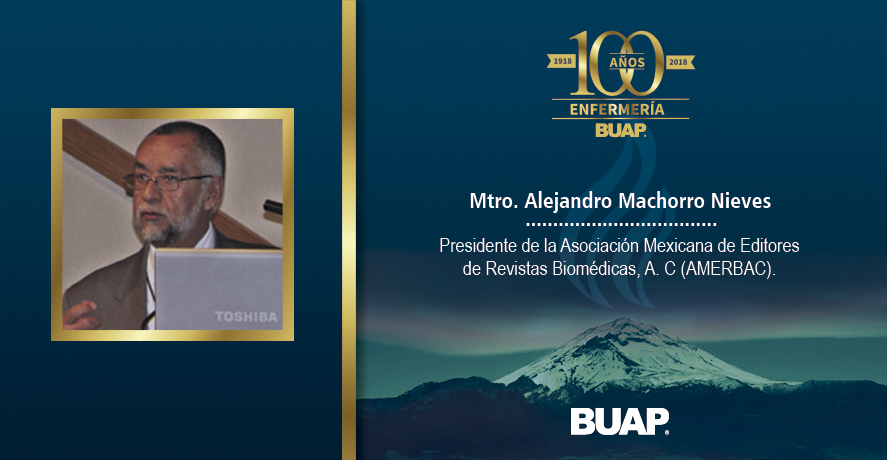 TOSHIBA

1918 100 AÑOS 2018
ENFERMERÍA
BUAP

Mtro. Alejandro Machorro Nieves

Presidente de la Asociación Mexicana de Editores de Revistas Biomédicas, A. C (AMERBAC).

BUAP